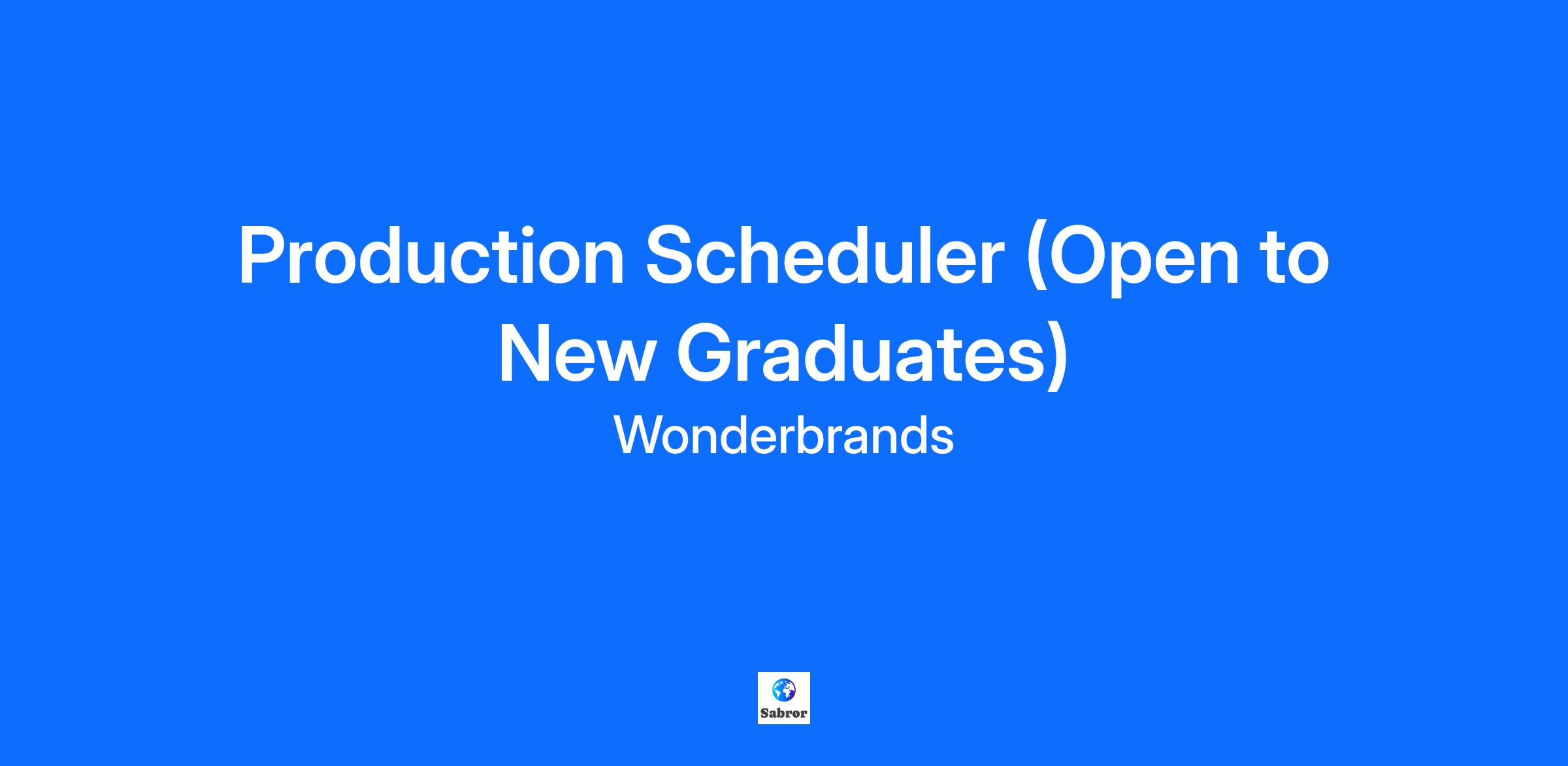 Production Scheduler (Open to New Graduates)

Wonderbrands

Sabror